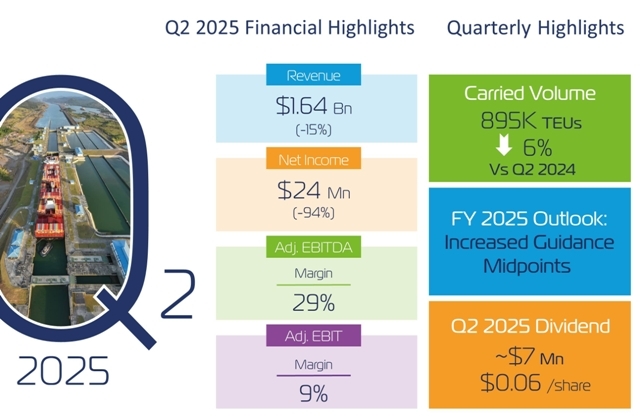 Q2 2025 Financial Highlights

Quarterly Highlights

Q2

2025

Revenue
\$1.64 Bn
(-15%)

Net Income
\$24 Mn
(-94%)

Adj. EBITDA
Margin
29%

Adj. EBIT
Margin
9%

Carried Volume
895K TEUs
6%
Vs Q2 2024

FY 2025 Outlook: Increased Guidance Midpoints

Q2 2025 Dividend
~\$7 Mn
\$0.06 /share